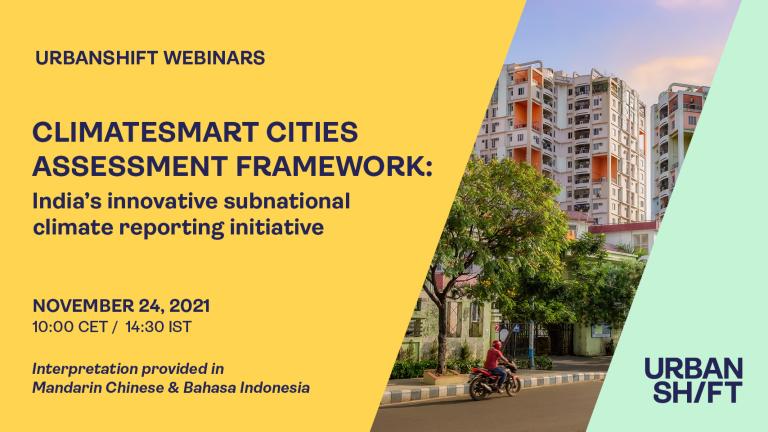 URBANSHIFT WEBINARS

CLIMATESMART CITIES ASSESSMENT FRAMEWORK:
India's innovative subnational climate reporting initiative

NOVEMBER 24, 2021
10:00 CET / 14:30 IST

Interpretation provided in Mandarin Chinese & Bahasa Indonesia

URBAN SH/FT